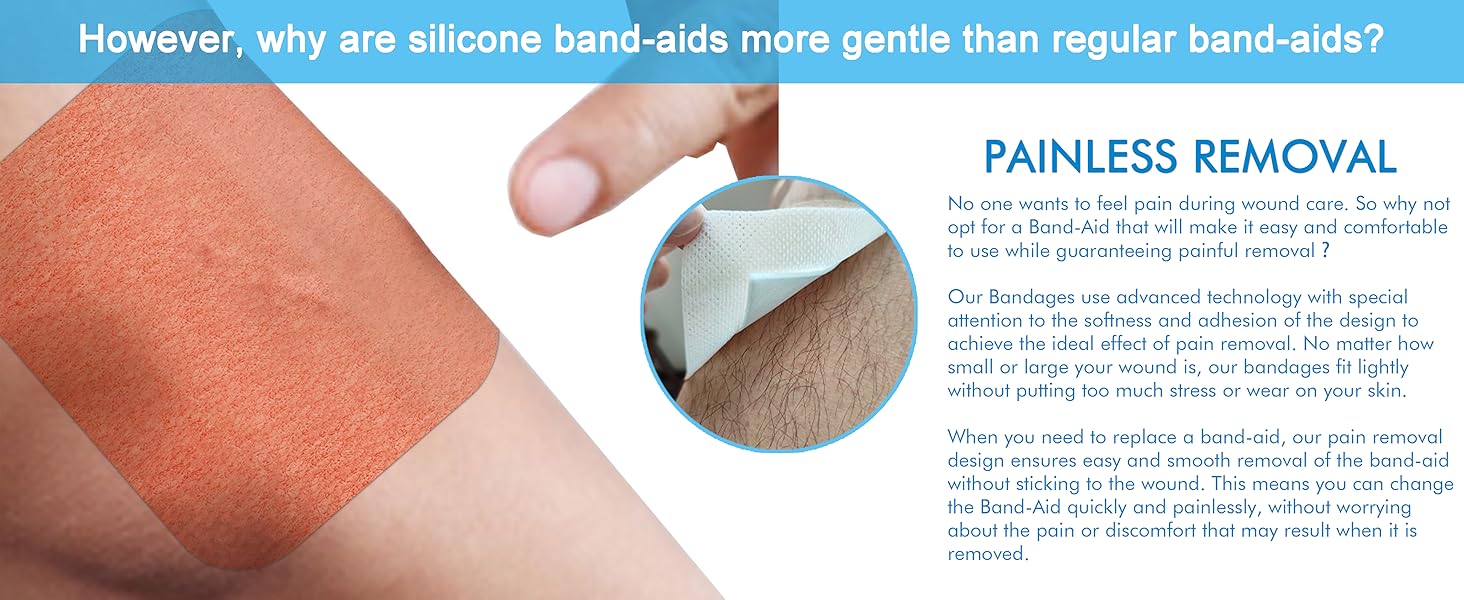 However, why are silicone band-aids more gentle than regular band-aids?

PAINLESS REMOVAL

No one wants to feel pain during wound care. So why not opt for a Band-Aid that will make it easy and comfortable to use while guaranteeing painful removal ?

Our Bandages use advanced technology with special attention to the softness and adhesion of the design to achieve the ideal effect of pain removal. No matter how small or large your wound is, our bandages fit lightly without putting too much stress or wear on your skin.

When you need to replace a band-aid, our pain removal design ensures easy and smooth removal of the band-aid without sticking to the wound. This means you can change the Band-Aid quickly and painlessly, without worrying about the pain or discomfort that may result when it is removed.